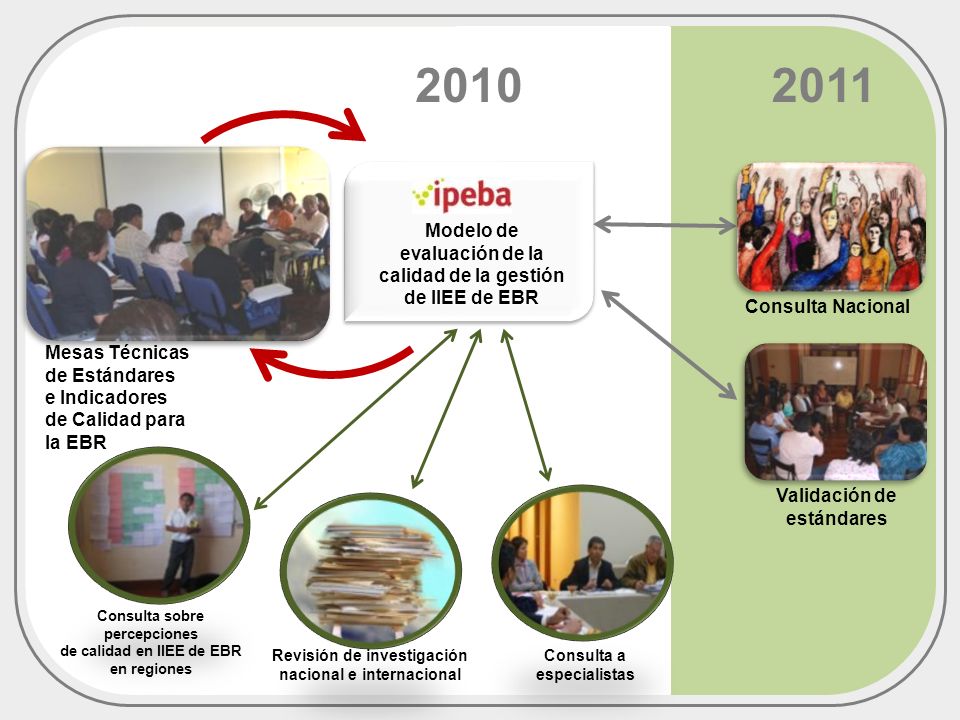 2010

2011

ipeba

Modelo de evaluación de la calidad de la gestión de IIEE de EBR

Mesas Técnicas de Estándares e Indicadores de Calidad para la EBR

Consulta Nacional

Validación de estándares

Consulta sobre percepciones de calidad en IIEE de EBR en regiones

Revisión de investigación nacional e internacional

Consulta a especialistas